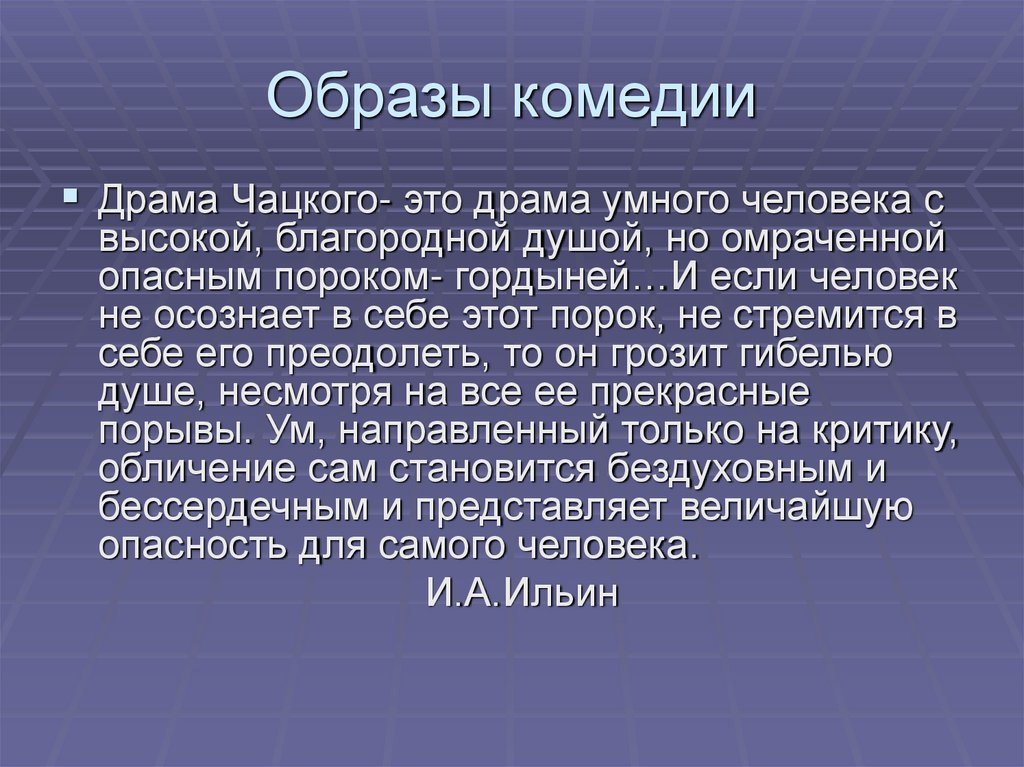 Образы комедии

Драма Чацкого- это драма умного человека с высокой, благородной душой, но омраченной опасным пороком- гордыней…И если человек не осознает в себе этот порок, не стремится в себе его преодолеть, то он грозит гибелью душе, несмотря на все ее прекрасные порывы. Ум, направленный только на критику, обличение сам становится бездуховным и бессердечным и представляет величайшую опасность для самого человека.

И.А.Ильин